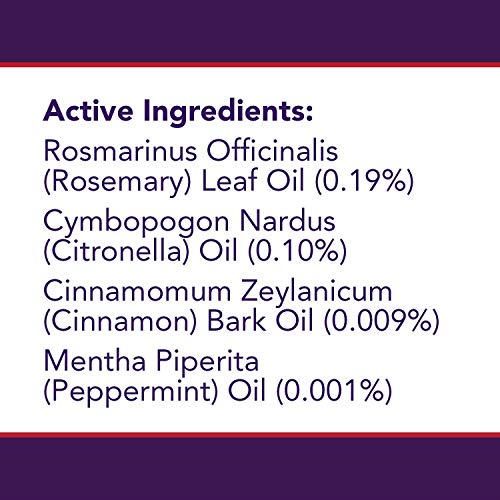 Active Ingredients:

Rosmarinus Officinalis (Rosemary) Leaf Oil (0.19%)

Cymbopogon Nardus (Citronella) Oil (0.10%)

Cinnamomum Zeylanicum (Cinnamon) Bark Oil (0.009%)

Mentha Piperita (Peppermint) Oil (0.001%)